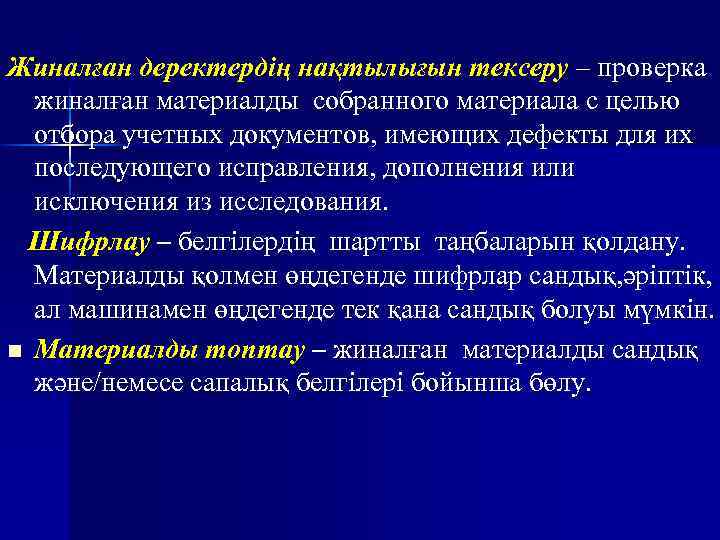 Жиналған деректердің нақтылығын тексеру – проверка жиналған материалды собранного материала с целью отбора учетных документов, имеющих дефекты для их последующего исправления, дополнения или исключения из исследования.

Шифрлау – белгілердің шартты таңбаларын қолдану. Материалды қолмен өңдегенде шифрлар сандық,әріптік, ал машинамен өңдегенде тек қана сандық болуы мүмкін.

Материалды топтау – жиналған материалды сандық және/немесе сапалық белгілері бойынша бөлу.